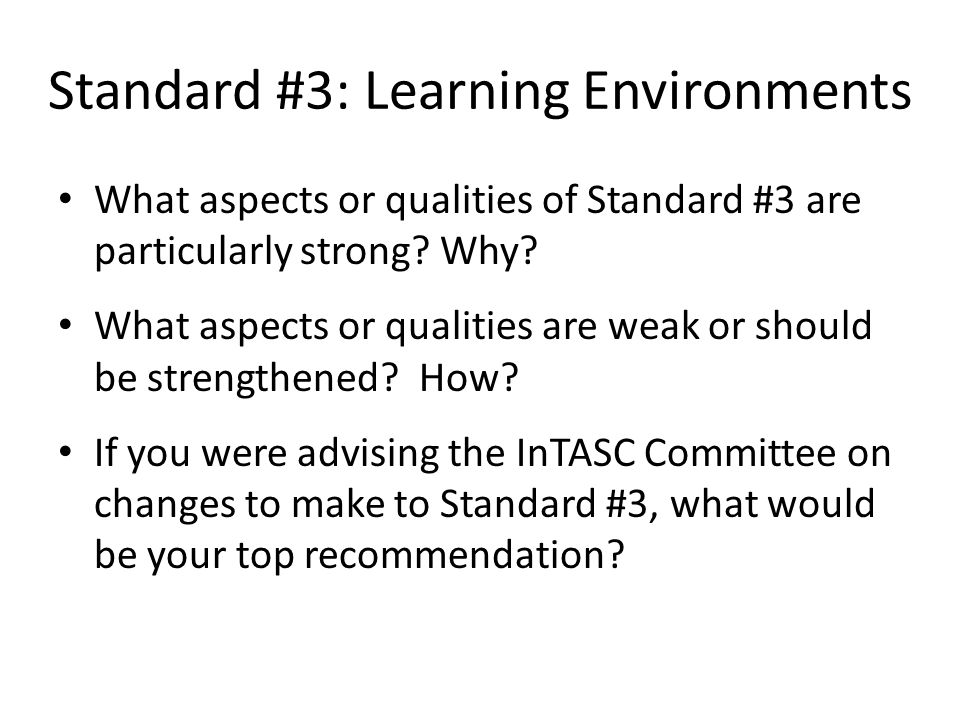 Standard #3: Learning Environments

• What aspects or qualities of Standard #3 are particularly strong? Why?

• What aspects or qualities are weak or should be strengthened?  How?

• If you were advising the InTASC Committee on changes to make to Standard #3, what would be your top recommendation?